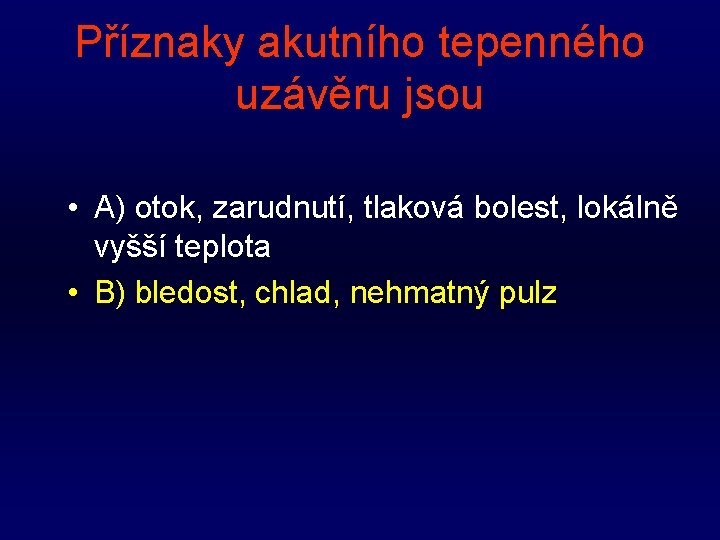 Příznaky akutního tepenného uzávěru jsou

• A) otok, zarudnutí, tlaková bolest, lokálně vyšší teplota
• B) bledost, chlad, nehmatný pulz